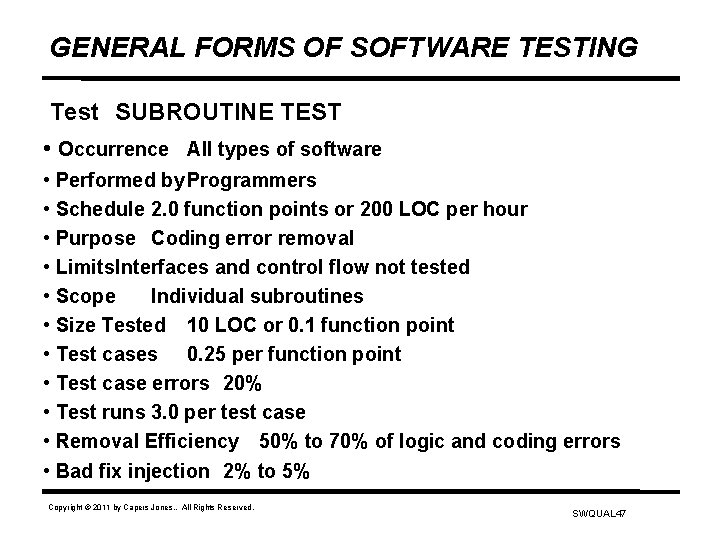 GENERAL FORMS OF SOFTWARE TESTING

Test SUBROUTINE TEST

• Occurrence All types of software
• Performed byProgrammers
• Schedule 2.0 function points or 200 LOC per hour
• Purpose Coding error removal
• LimitsInterfaces and control flow not tested
• Scope Individual subroutines
• Size Tested 10 LOC or 0.1 function point
• Test cases 0.25 per function point
• Test case errors 20%
• Test runs 3.0 per test case
• Removal Efficiency 50% to 70% of logic and coding errors
• Bad fix injection 2% to 5%

Copyright © 2011 by Capers Jones.. All Rights Reserved.

SWQUAL47